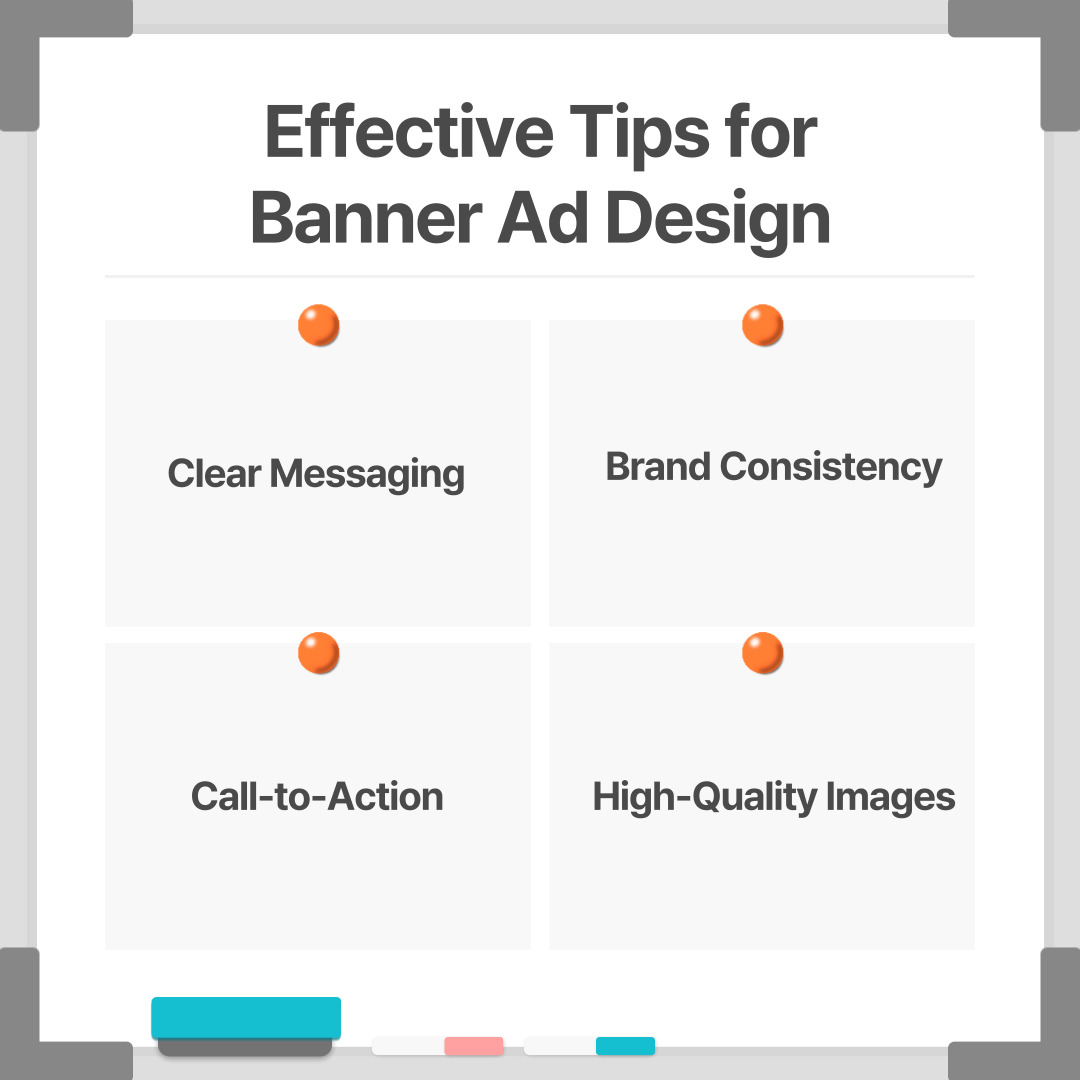 Effective Tips for Banner Ad Design

Clear Messaging

Brand Consistency

Call-to-Action

High-Quality Images